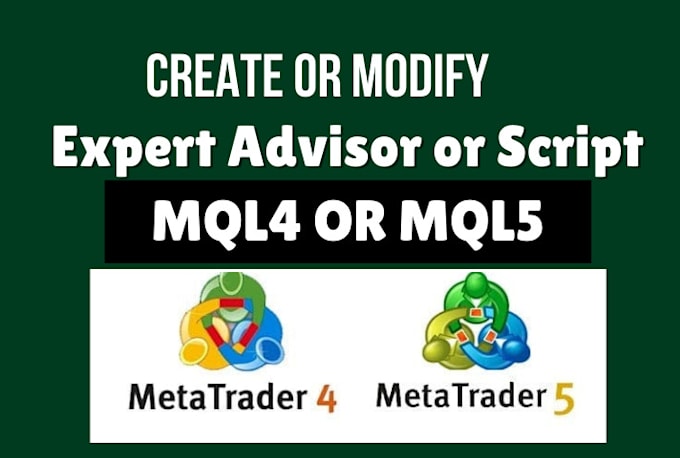 CREATE OR MODIFY
Expert Advisor or Script
MQL4 OR MQL5

MetaTrader 4

MetaTrader 5